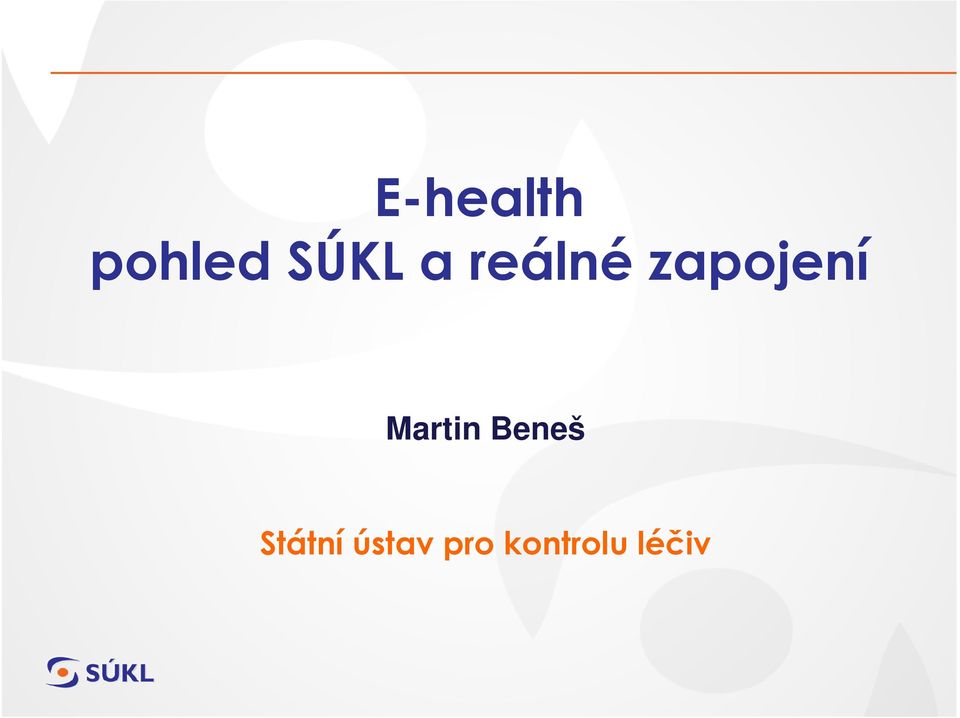 E-health
pohled SÚKL a reálné zapojení

Martin Beneš

Státní ústav pro kontrolu léčiv

SÚKL